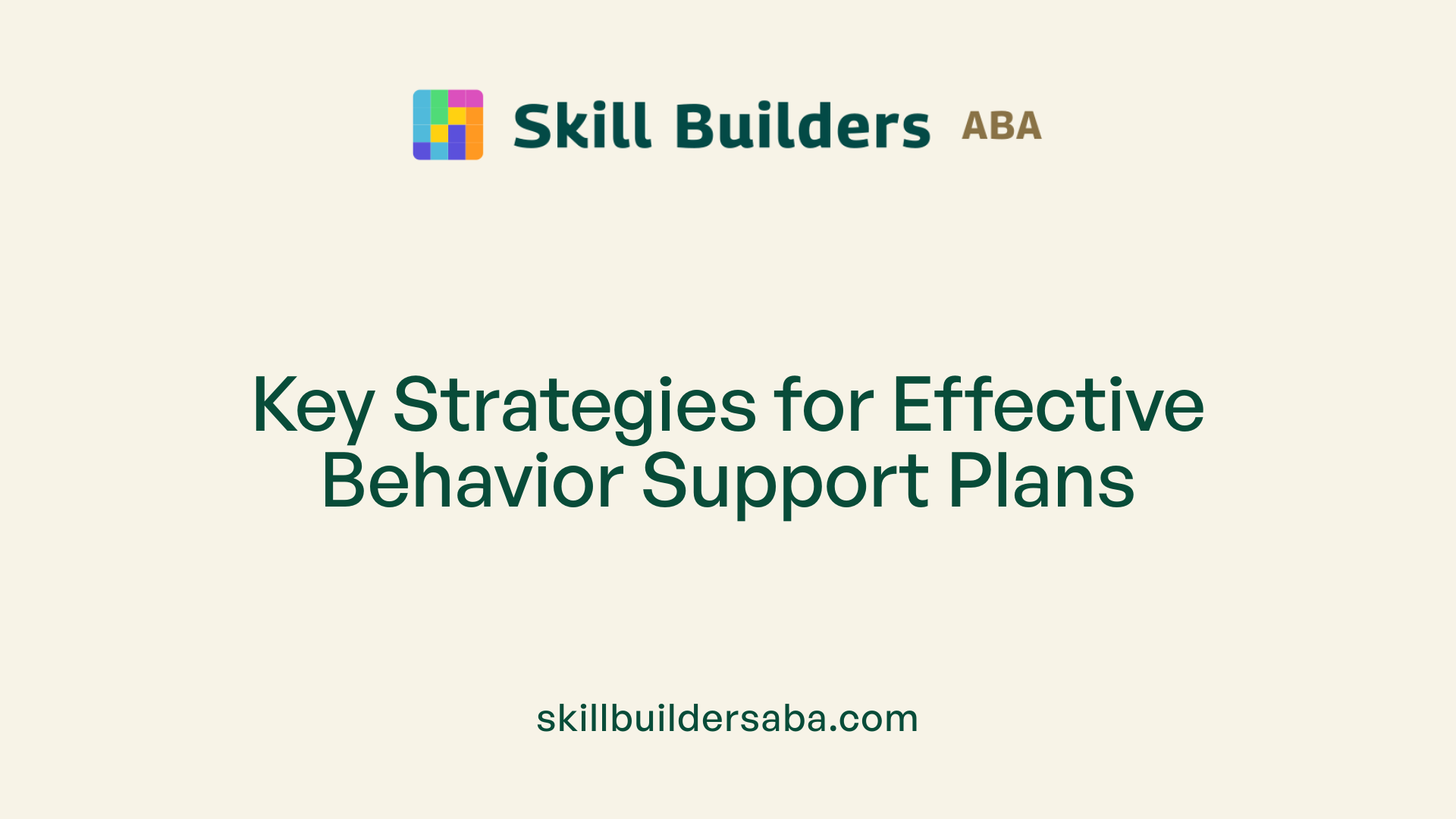 Skill Builders ABA

Key Strategies for Effective Behavior Support Plans

skillbuildersaba.com